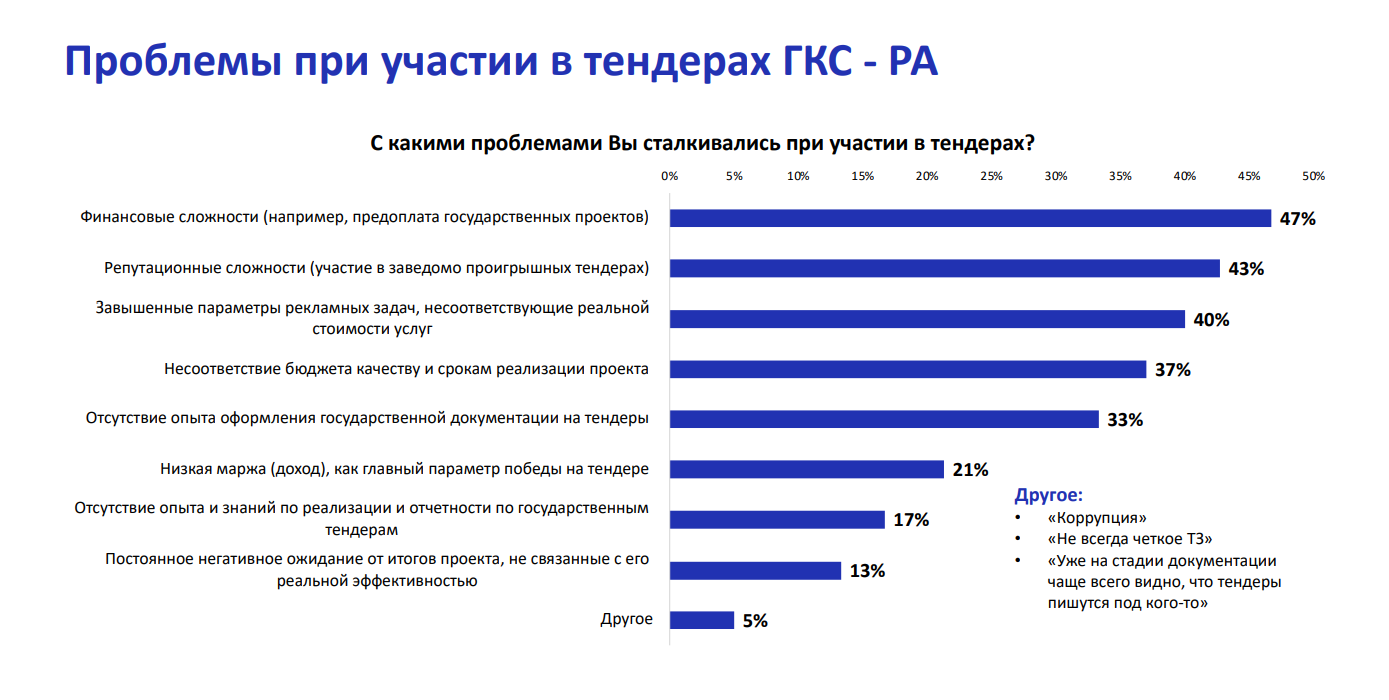 Проблемы при участии в тендерах ГКС - РА

С какими проблемами Вы сталкивались при участии в тендерах?

0% 5% 10% 15% 20% 25% 30% 35% 40% 45% 50%

Финансовые сложности (например, предоплата государственных проектов) 47%

Репутационные сложности (участие в заведомо проигрышных тендерах) 43%

Завышенные параметры рекламных задач, несоответствующие реальной стоимости услуг 40%

Несоответствие бюджета качеству и срокам реализации проекта 37%

Отсутствие опыта оформления государственной документации на тендеры 33%

Низкая маржа (доход), как главный параметр победы на тендере 21%

Отсутствие опыта и знаний по реализации и отчетности по государственным тендерам 17%

Постоянное негативное ожидание от итогов проекта, не связанные с его реальной эффективностью 13%

Другое 5%

Другое:
• «Коррупция»
• «Не всегда четкое ТЗ»
• «Уже на стадии документации чаще всего видно, что тендеры пишутся под кого-то»